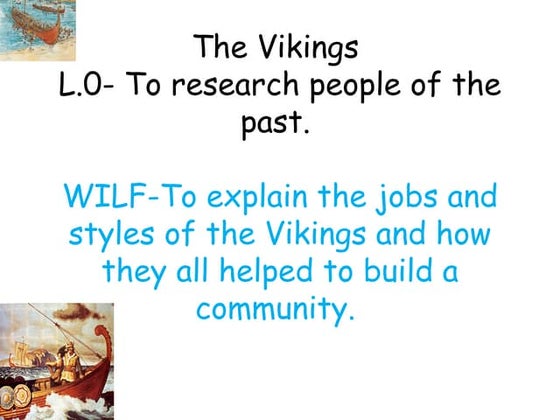 The Vikings
L.O- To research people of the past.

WILF-To explain the jobs and styles of the Vikings and how they all helped to build a community.